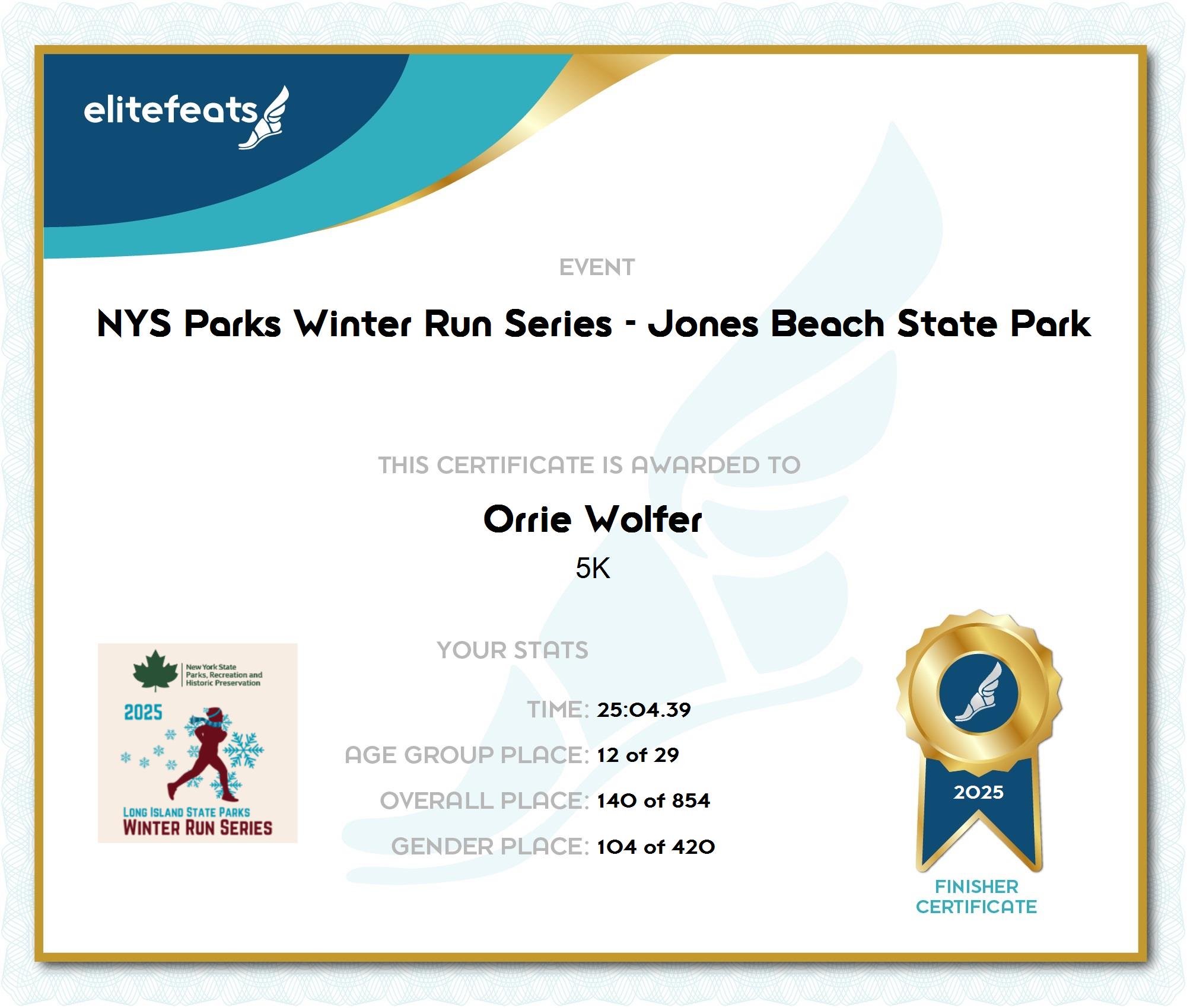 elitefeats

EVENT

NYS Parks Winter Run Series - Jones Beach State Park

THIS CERTIFICATE IS AWARDED TO

Orrie Wolfer

5K

New York State Parks, Recreation and Historic Preservation

2025

LONG ISLAND STATE PARKS
WINTER RUN SERIES

YOUR STATS

TIME: 25:04.39

AGE GROUP PLACE: 12 of 29

OVERALL PLACE: 140 of 854

GENDER PLACE: 104 of 420

2025

FINISHER CERTIFICATE